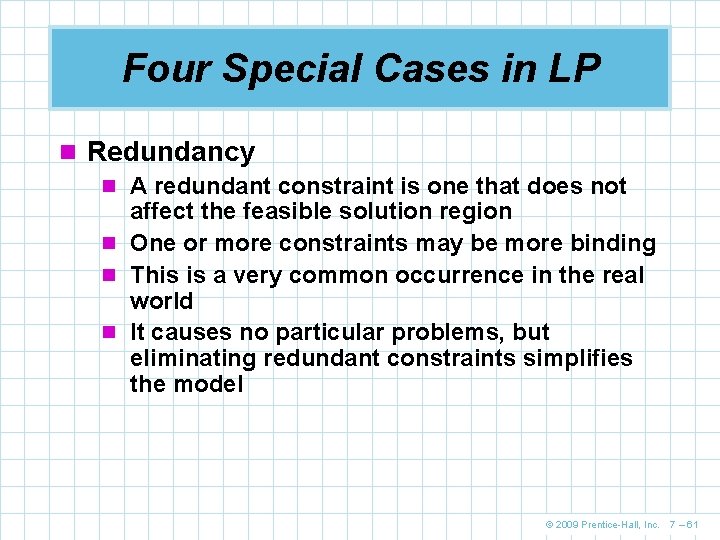 Four Special Cases in LP

Redundancy

A redundant constraint is one that does not affect the feasible solution region

One or more constraints may be more binding

This is a very common occurrence in the real world

It causes no particular problems, but eliminating redundant constraints simplifies the model

© 2009 Prentice-Hall, Inc. 7 – 61